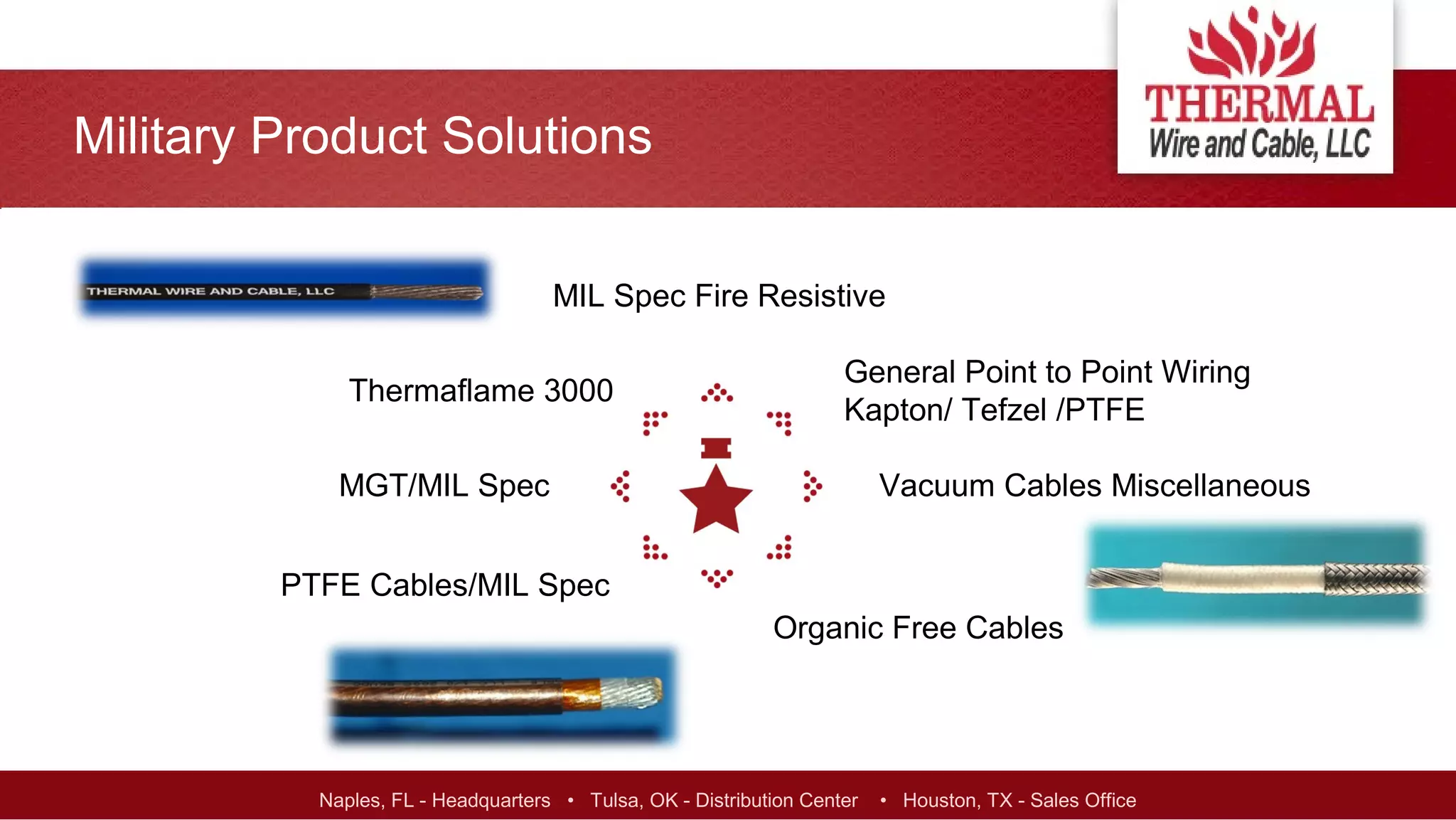 Military Product Solutions

THERMAL
Wire and Cable, LLC

THERMAL WIRE AND CABLE, LLC

MIL Spec Fire Resistive

Thermaflame 3000

General Point to Point Wiring
Kapton/ Tefzel /PTFE

MGT/MIL Spec

Vacuum Cables Miscellaneous

PTFE Cables/MIL Spec

Organic Free Cables

Naples, FL - Headquarters • Tulsa, OK - Distribution Center • Houston, TX - Sales Office